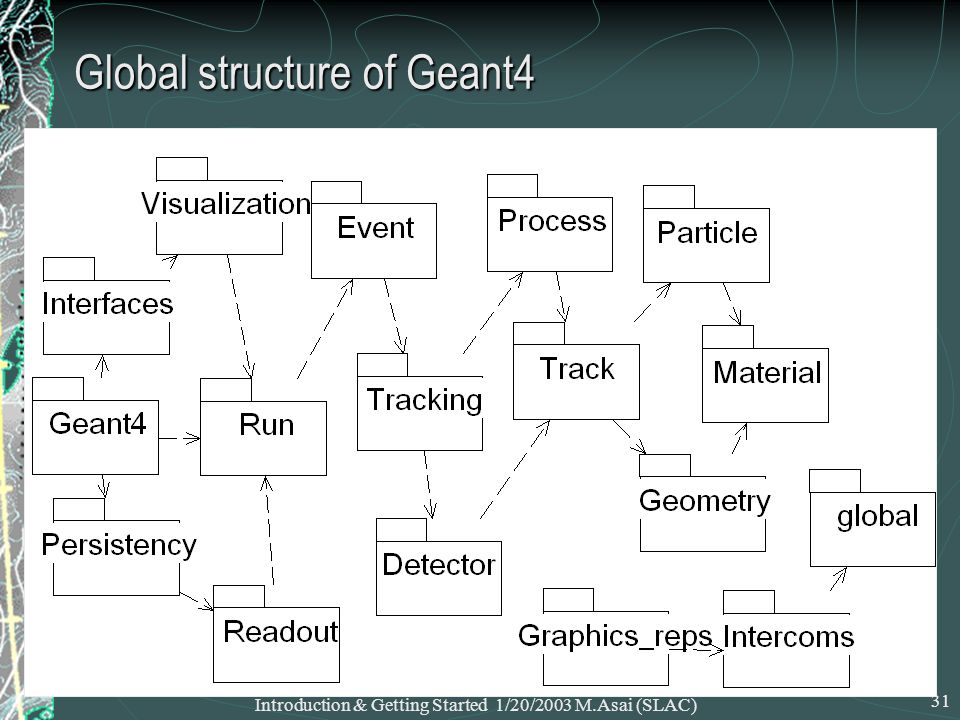 Global structure of Geant4

Visualization

Event

Process

Particle

Interfaces

Track

Material

Tracking

Geant4

Run

Geometry

global

Persistency

Detector

Readout

Graphics_reps

Intercoms

Introduction & Getting Started 1/20/2003 M.Asai (SLAC)

31